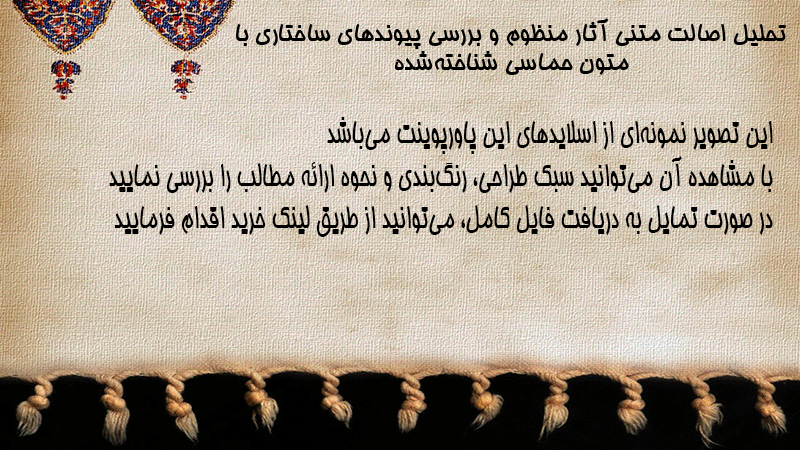 تحلیل اصالت متنی آثار منظوم و بررسی پیوندهای ساختاری با متون حماسی شناخته‌شده

این تصویر نمونه‌ای از اسلایدهای این پاورپوینت می‌باشد
با مشاهده آن می‌توانید سبک طراحی، رنگ‌بندی و نحوه ارائه مطالب را بررسی نمایید
در صورت تمایل به دریافت فایل کامل، می‌توانید از طریق لینک خرید اقدام فرمایید